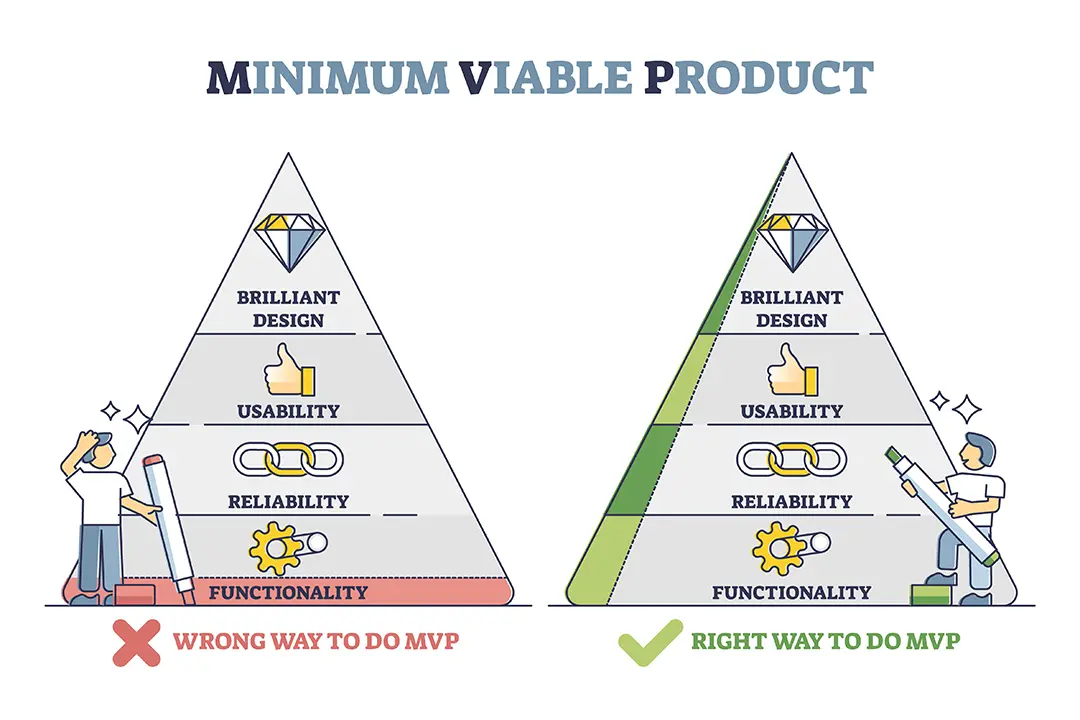 MINIMUM VIABLE PRODUCT

BRILLIANT DESIGN

USABILITY

RELIABILITY

FUNCTIONALITY

WRONG WAY TO DO MVP

BRILLIANT DESIGN

USABILITY

RELIABILITY

FUNCTIONALITY

RIGHT WAY TO DO MVP